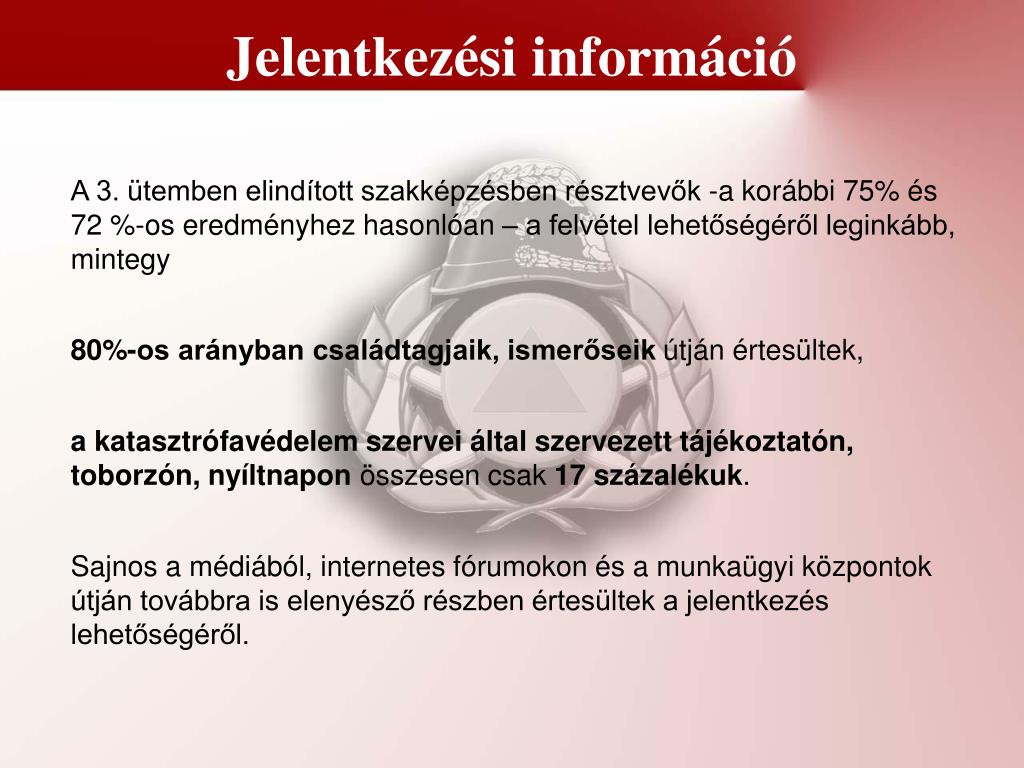 Jelentkezési információ

A 3. ütemben elindított szakképzésben résztvevők -a korábbi 75% és 72 %-os eredményhez hasonlóan – a felvétel lehetőségéről leginkább, mintegy

80%-os arányban családtagjaik, ismerőseik útján értesültek,

a katasztrófavédelem szervei által szervezett tájékoztatón, toborzón, nyíltnapon összesen csak 17 százalékuk.

Sajnos a médiából, internetes fórumokon és a munkaügyi központok útján továbbra is elenyésző részben értesültek a jelentkezés lehetőségéről.